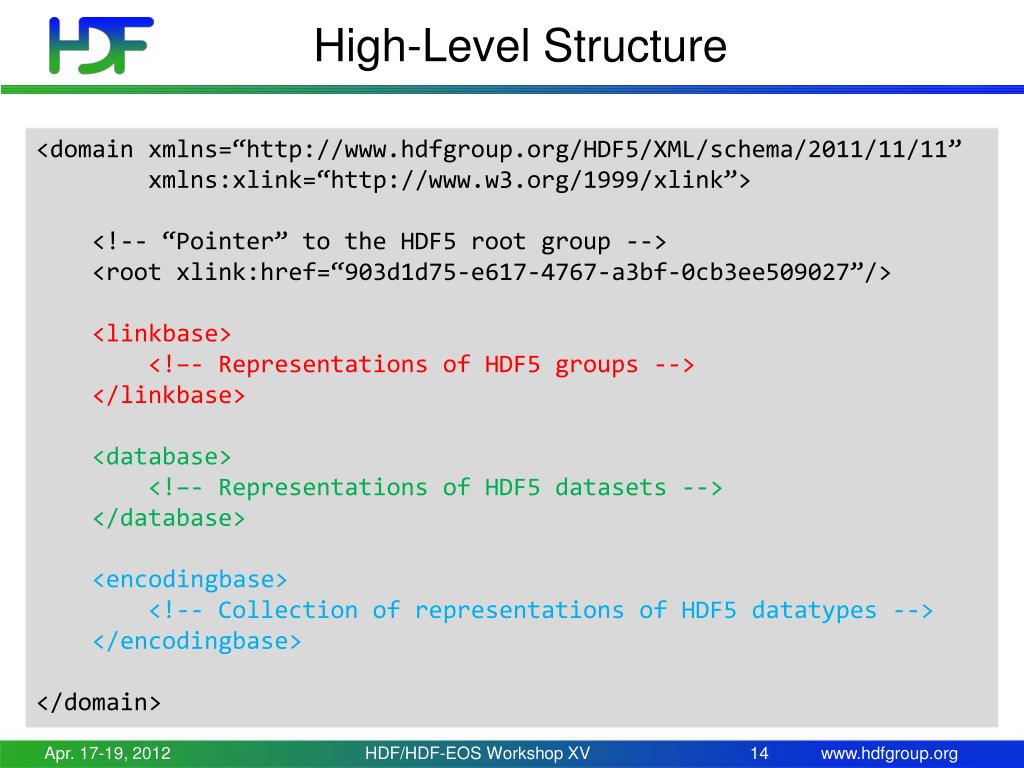 HDF

High-Level Structure

<domain xmlns=“http://www.hdfgroup.org/HDF5/XML/schema/2011/11/11”
        xmlns:xlink=“http://www.w3.org/1999/xlink”>

    <!-- “Pointer” to the HDF5 root group -->
    <root xlink:href=“903d1d75-e617-4767-a3bf-0cb3ee509027”/>

    <linkbase>
        <!–- Representations of HDF5 groups -->
    </linkbase>

    <database>
        <!–- Representations of HDF5 datasets -->
    </database>

    <encodingbase>
        <!-- Collection of representations of HDF5 datatypes -->
    </encodingbase>

</domain>

Apr. 17-19, 2012 HDF/HDF-EOS Workshop XV 14 www.hdfgroup.org